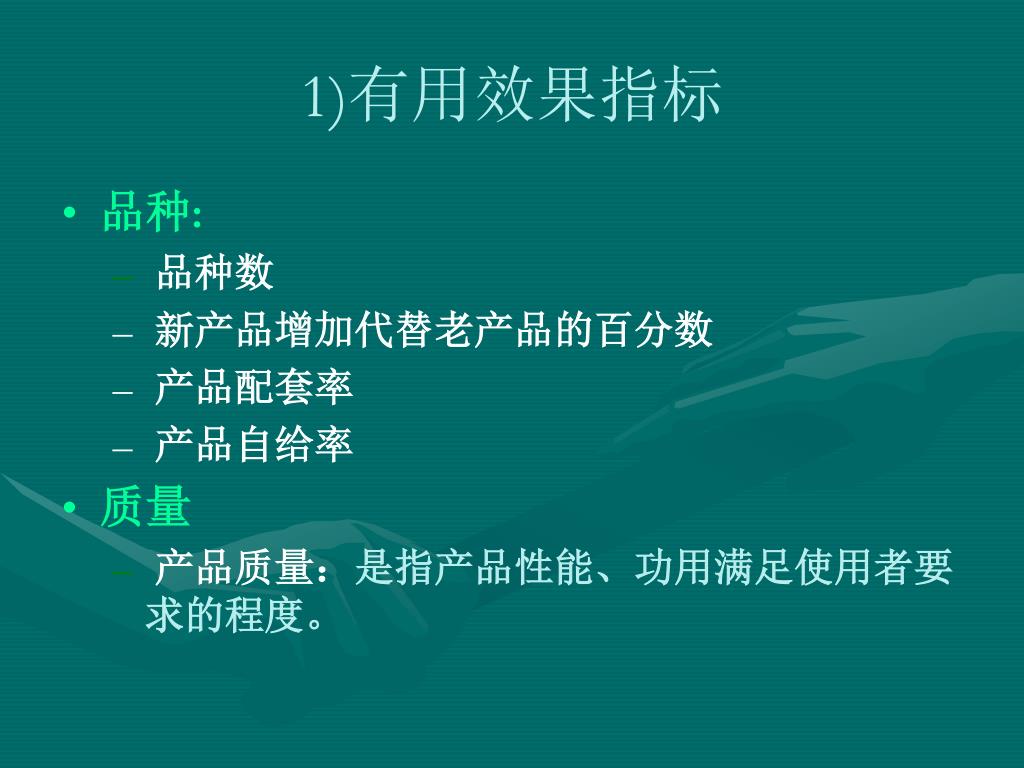 1)有用效果指标

• 品种:
– 品种数
– 新产品增加代替老产品的百分数
– 产品配套率
– 产品自给率

• 质量
– 产品质量：是指产品性能、功用满足使用者要求的程度。